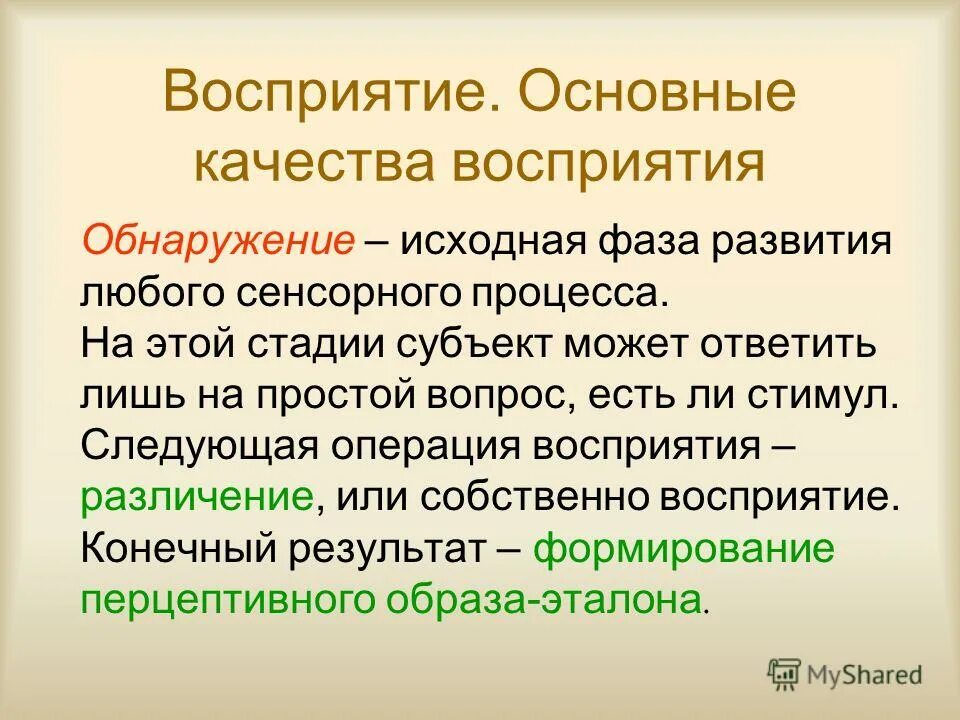 Восприятие. Основные качества восприятия

Обнаружение – исходная фаза развития любого сенсорного процесса.
На этой стадии субъект может ответить лишь на простой вопрос, есть ли стимул.
Следующая операция восприятия – различение, или собственно восприятие.
Конечный результат – формирование перцептивного образа-эталона.

MyShared